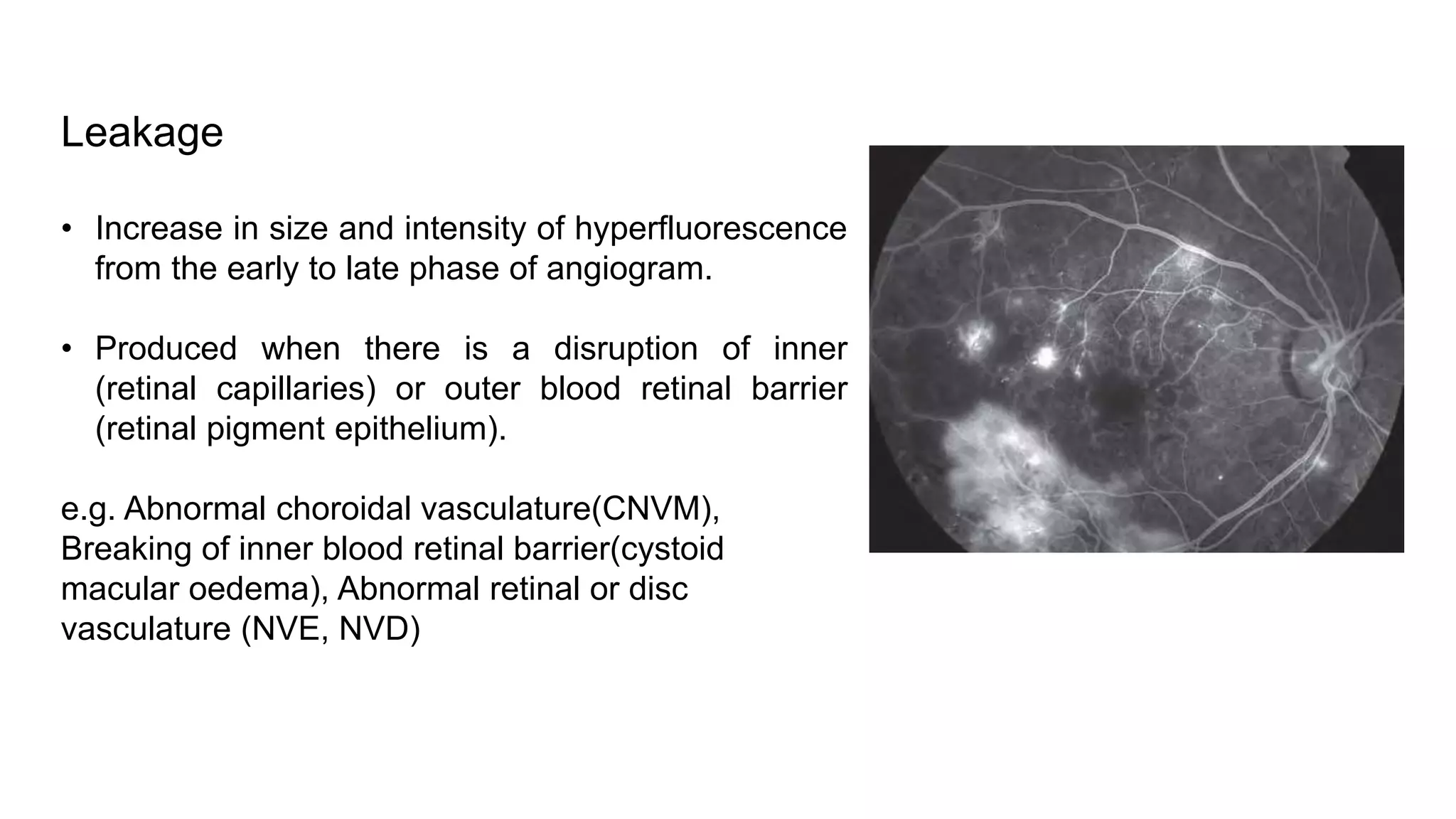 Leakage

• Increase in size and intensity of hyperfluorescence from the early to late phase of angiogram.

• Produced when there is a disruption of inner (retinal capillaries) or outer blood retinal barrier (retinal pigment epithelium).

e.g. Abnormal choroidal vasculature(CNVM), Breaking of inner blood retinal barrier(cystoid macular oedema), Abnormal retinal or disc vasculature (NVE, NVD)